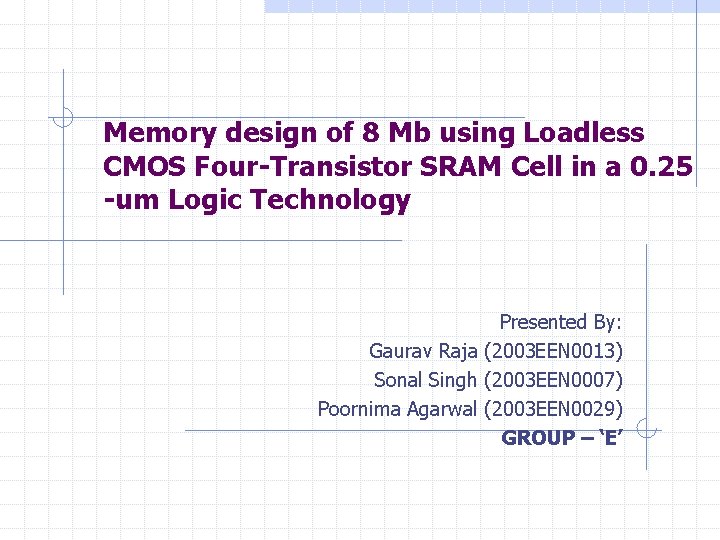 Memory design of 8 Mb using Loadless CMOS Four-Transistor SRAM Cell in a 0.25 -um Logic Technology

Presented By:
Gaurav Raja (2003EEN0013)
Sonal Singh (2003EEN0007)
Poornima Agarwal (2003EEN0029)
GROUP – ‘E’